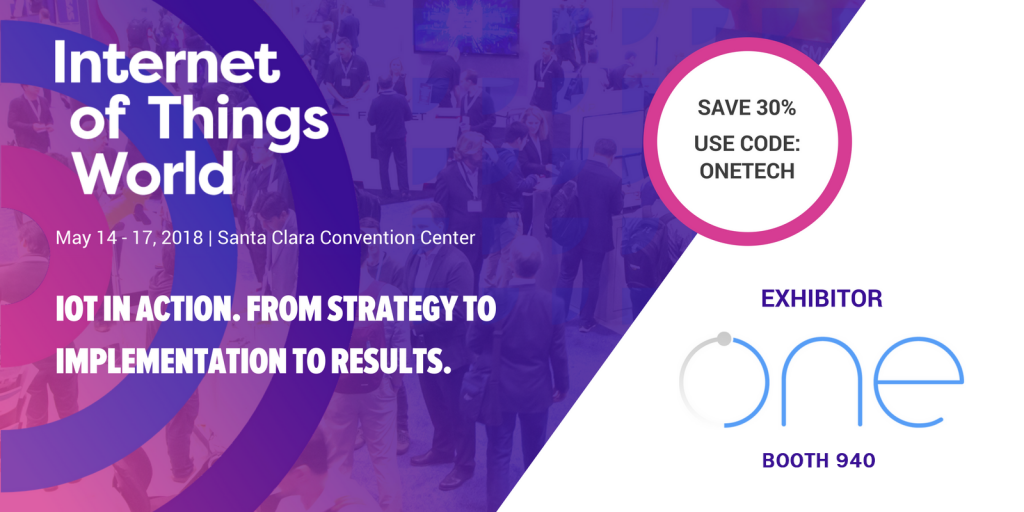 Internet of Things World

May 14 - 17, 2018 | Santa Clara Convention Center

IOT IN ACTION. FROM STRATEGY TO IMPLEMENTATION TO RESULTS.

SAVE 30%

USE CODE: ONETECH

EXHIBITOR

one

BOOTH 940